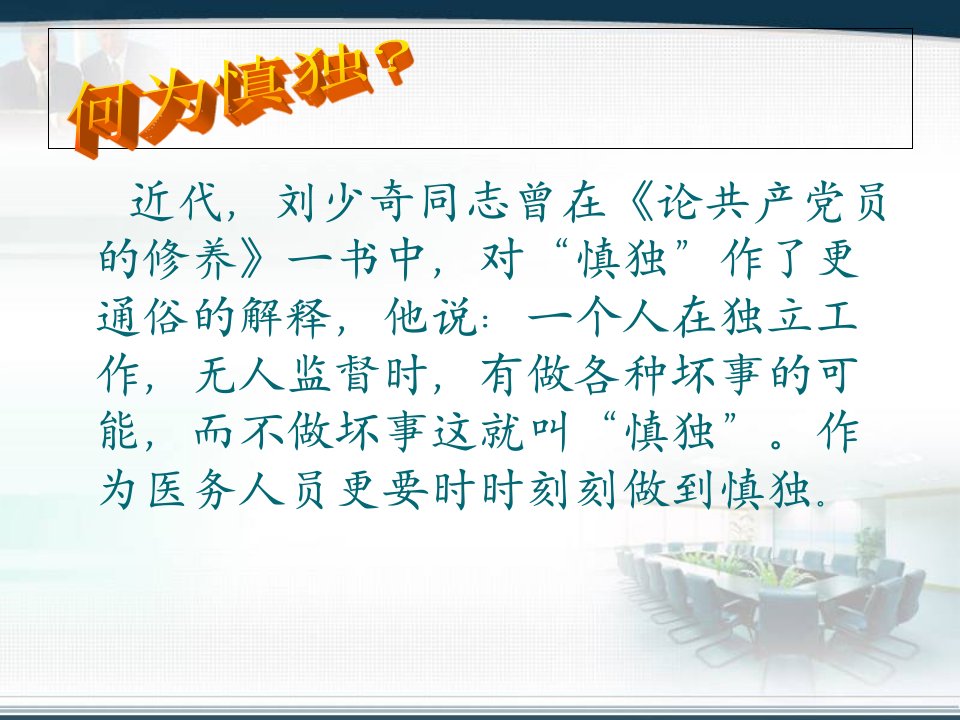 何为慎独？

近代，刘少奇同志曾在《论共产党员的修养》一书中，对“慎独”作了更通俗的解释，他说：一个人在独立工作，无人监督时，有做各种坏事的可能，而不做坏事这就叫“慎独”。作为医务人员更要时时刻刻做到慎独。